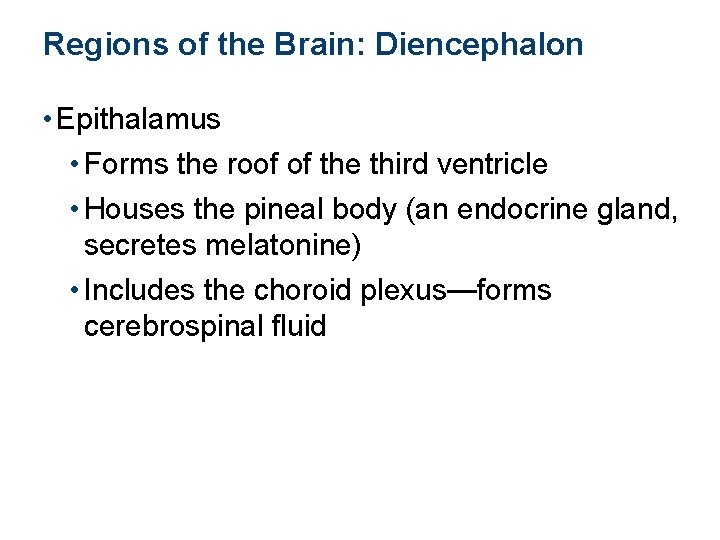 Regions of the Brain: Diencephalon

• Epithalamus

• Forms the roof of the third ventricle

• Houses the pineal body (an endocrine gland, secretes melatonine)

• Includes the choroid plexus—forms cerebrospinal fluid